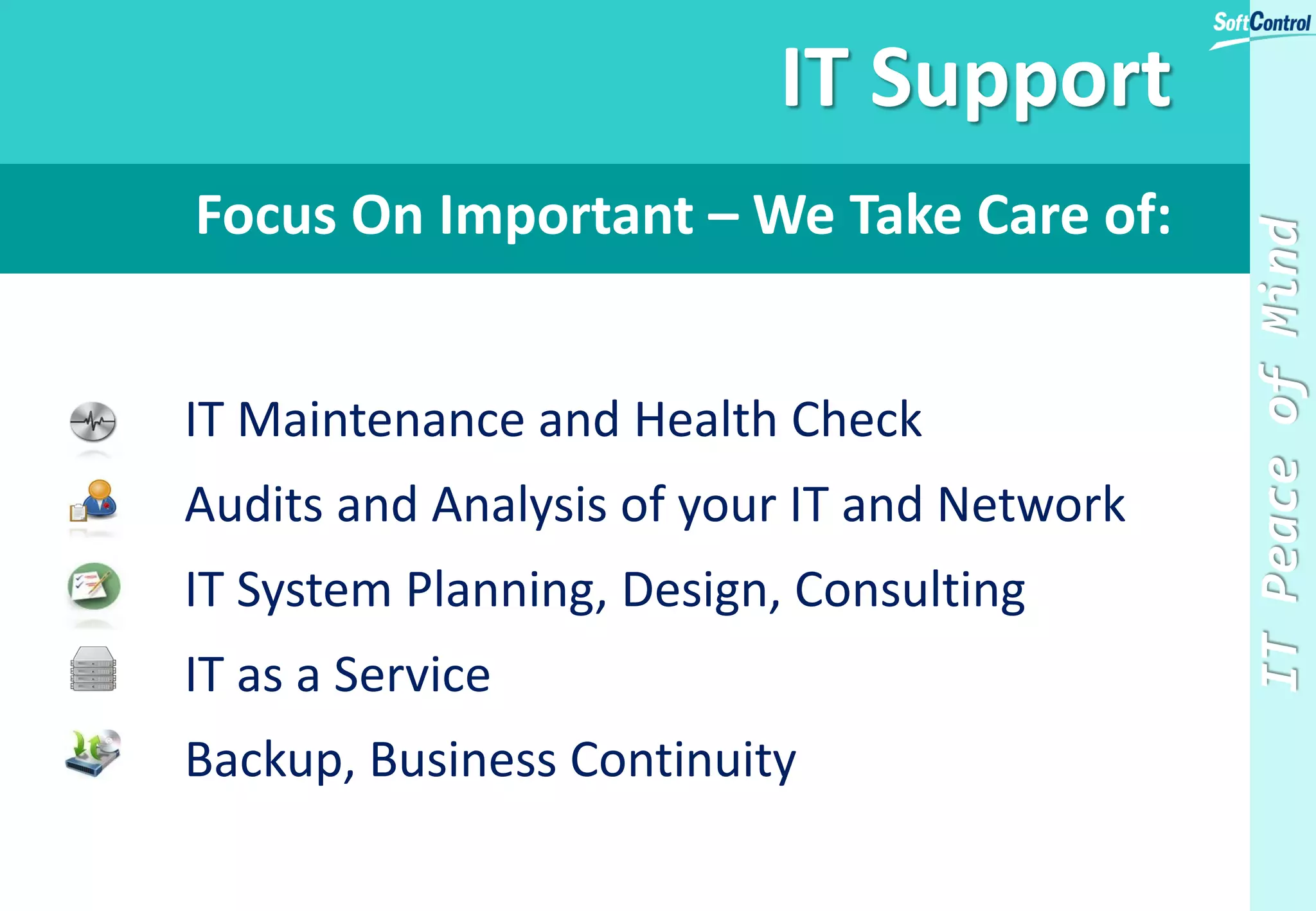 SoftControl

IT Support

Focus On Important – We Take Care of:

IT Maintenance and Health Check

Audits and Analysis of your IT and Network

IT System Planning, Design, Consulting

IT as a Service

Backup, Business Continuity

IT Peace of Mind